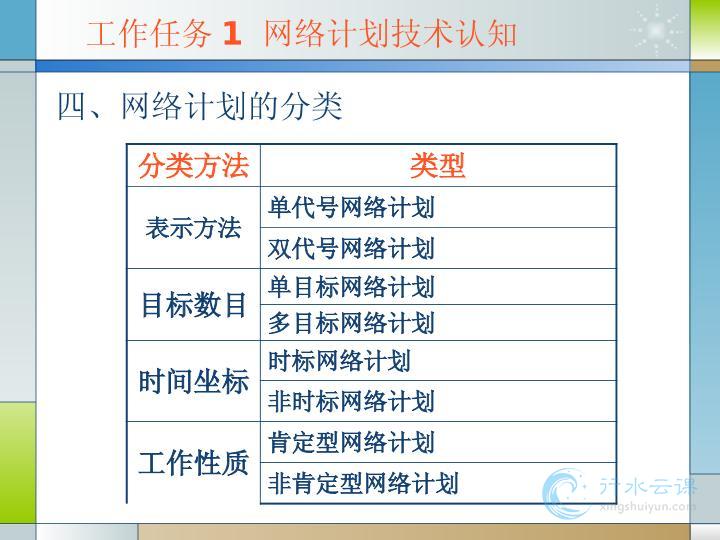 工作任务 1 网络计划技术认知

四、网络计划的分类

| 分类方法 | 类型 |
|---|---|
| 表示方法 | 单代号网络计划 |
| | 双代号网络计划 |
| 目标数目 | 单目标网络计划 |
| | 多目标网络计划 |
| 时间坐标 | 时标网络计划 |
| | 非时标网络计划 |
| 工作性质 | 肯定型网络计划 |
| | 非肯定型网络计划 |

行水云课
xingshuiyun.com